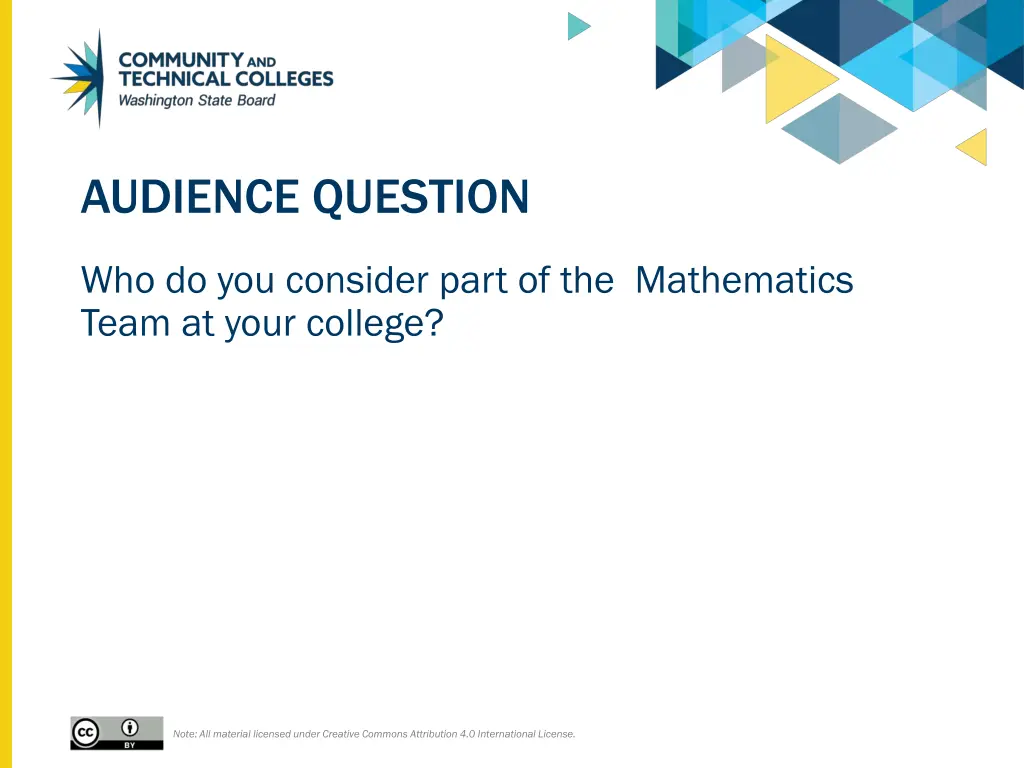 COMMUNITY AND
TECHNICAL COLLEGES
Washington State Board

AUDIENCE QUESTION

Who do you consider part of the Mathematics Team at your college?

cc BY

Note: All material licensed under Creative Commons Attribution 4.0 International License.